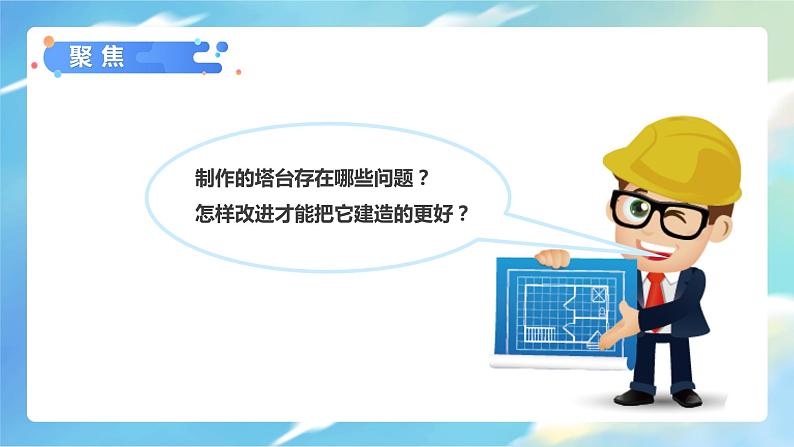 聚焦

制作的塔台存在哪些问题？
怎样改进才能把它建造的更好？